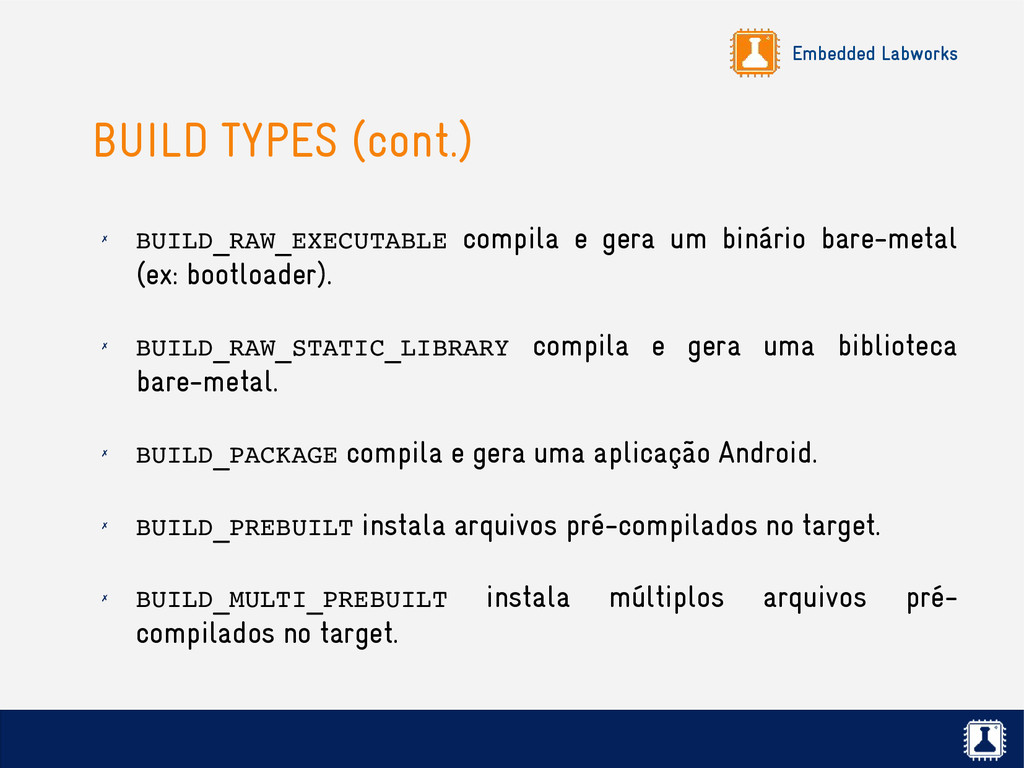 Embedded Labworks

BUILD TYPES (cont.)

✗ BUILD_RAW_EXECUTABLE compila e gera um binário bare-metal (ex: bootloader).

✗ BUILD_RAW_STATIC_LIBRARY compila e gera uma biblioteca bare-metal.

✗ BUILD_PACKAGE compila e gera uma aplicação Android.

✗ BUILD_PREBUILT instala arquivos pré-compilados no target.

✗ BUILD_MULTI_PREBUILT instala múltiplos arquivos pré-compilados no target.